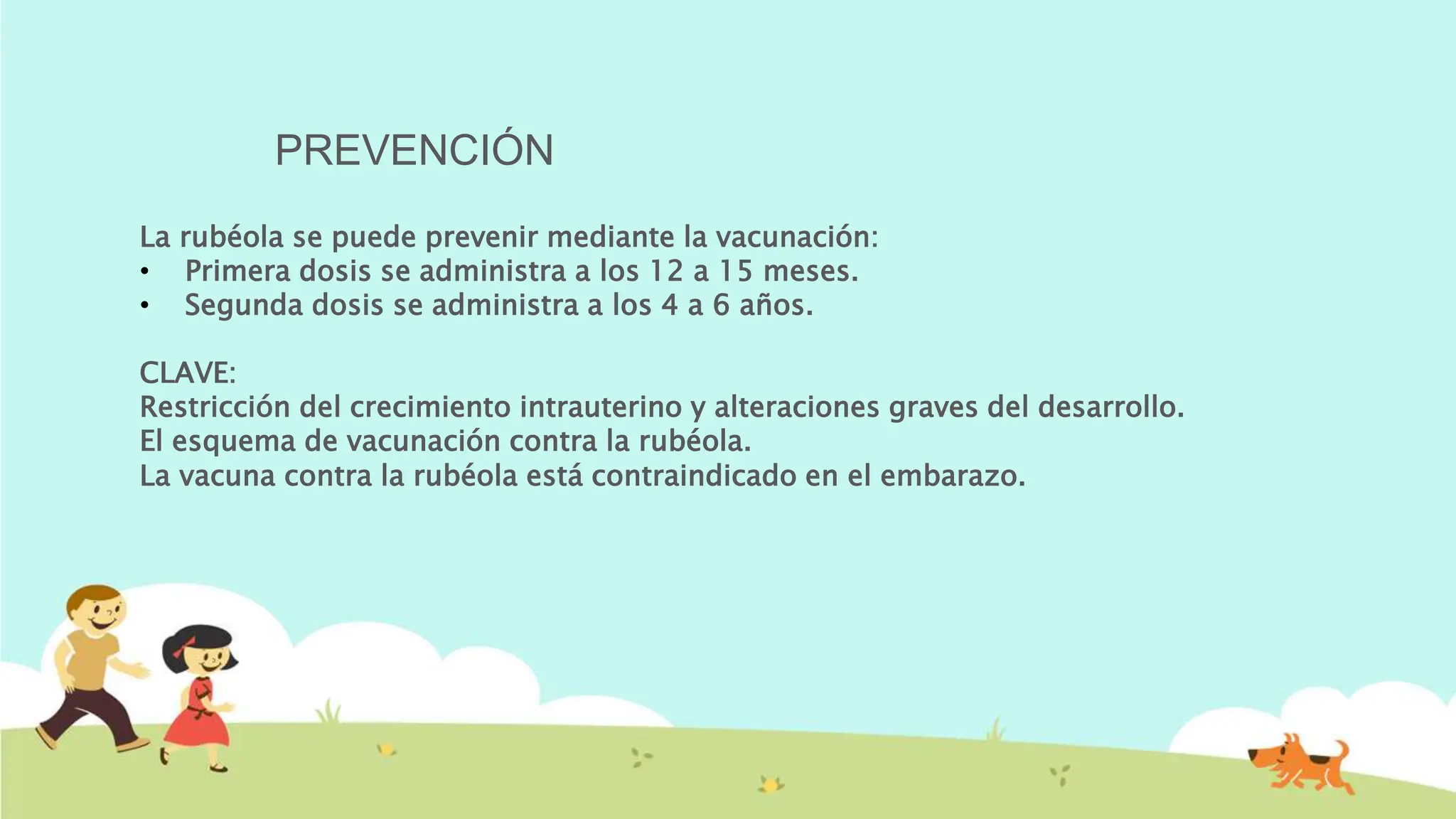 PREVENCIÓN

La rubéola se puede prevenir mediante la vacunación:
• Primera dosis se administra a los 12 a 15 meses.
• Segunda dosis se administra a los 4 a 6 años.

CLAVE:
Restricción del crecimiento intrauterino y alteraciones graves del desarrollo.
El esquema de vacunación contra la rubéola.
La vacuna contra la rubéola está contraindicado en el embarazo.